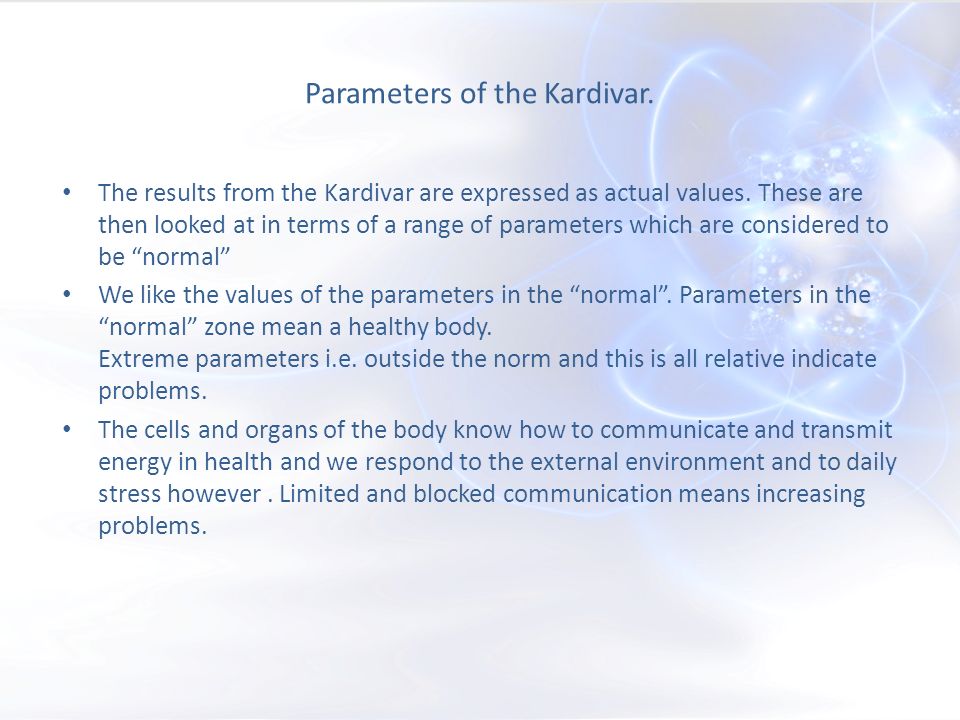 Parameters of the Kardivar.

• The results from the Kardivar are expressed as actual values. These are then looked at in terms of a range of parameters which are considered to be “normal”

• We like the values of the parameters in the “normal”. Parameters in the “normal” zone mean a healthy body.
Extreme parameters i.e. outside the norm and this is all relative indicate problems.

• The cells and organs of the body know how to communicate and transmit energy in health and we respond to the external environment and to daily stress however . Limited and blocked communication means increasing problems.